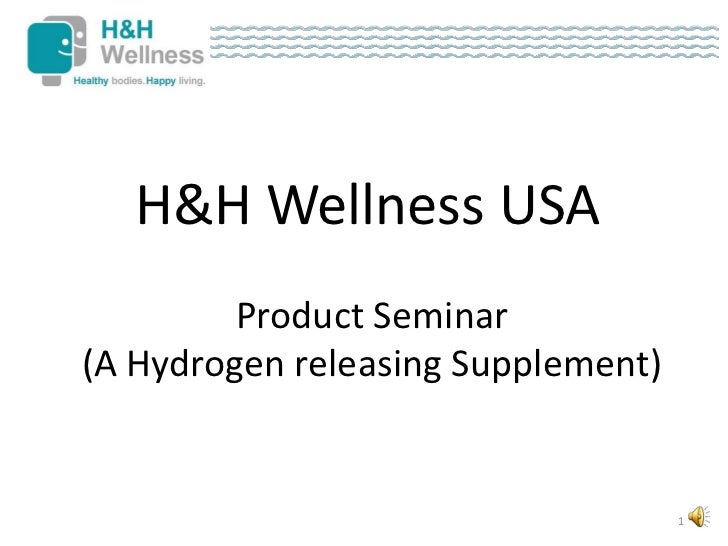 H&H Wellness
Healthy bodies.Happy living.

H&H Wellness USA

Product Seminar
(A Hydrogen releasing Supplement)

1